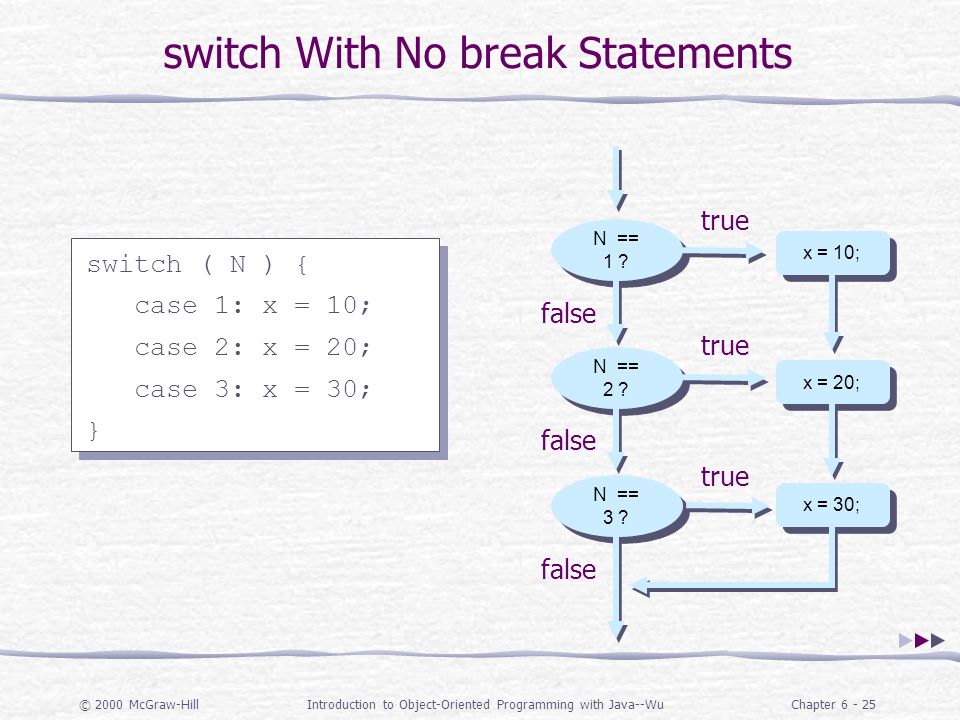 switch With No break Statements

switch ( N ) {
case 1: x = 10;
case 2: x = 20;
case 3: x = 30;
}

N == 1 ?
true
x = 10;
false
N == 2 ?
true
x = 20;
false
N == 3 ?
true
x = 30;
false

© 2000 McGraw-Hill
Introduction to Object-Oriented Programming with Java--Wu
Chapter 6 - 25